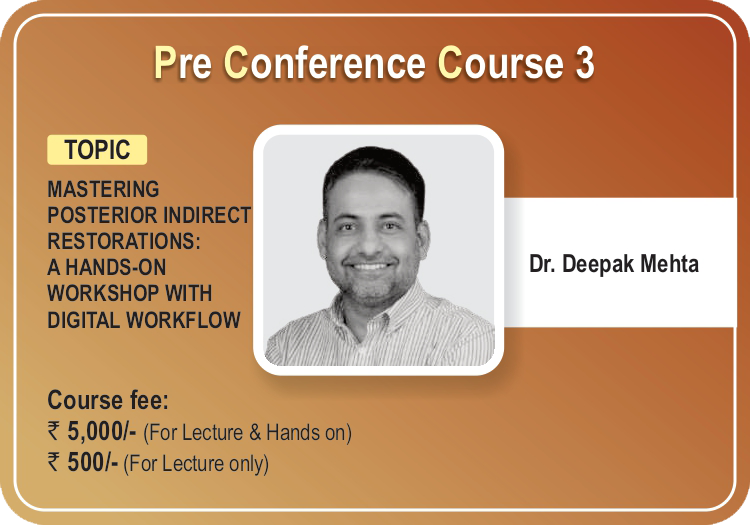 Pre Conference Course 3

TOPIC

MASTERING POSTERIOR INDIRECT RESTORATIONS: A HANDS-ON WORKSHOP WITH DIGITAL WORKFLOW

Dr. Deepak Mehta

Course fee:
₹ 5,000/- (For Lecture & Hands on)
₹ 500/- (For Lecture only)